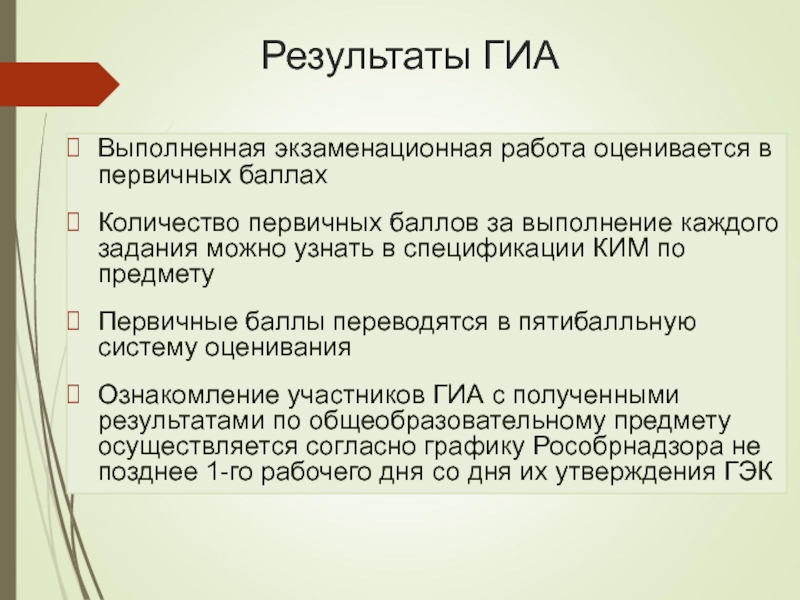 Результаты ГИА

Выполненная экзаменационная работа оценивается в первичных баллах

Количество первичных баллов за выполнение каждого задания можно узнать в спецификации КИМ по предмету

Первичные баллы переводятся в пятибалльную систему оценивания

Ознакомление участников ГИА с полученными результатами по общеобразовательному предмету осуществляется согласно графику Рособрнадзора не позднее 1-го рабочего дня со дня их утверждения ГЭК